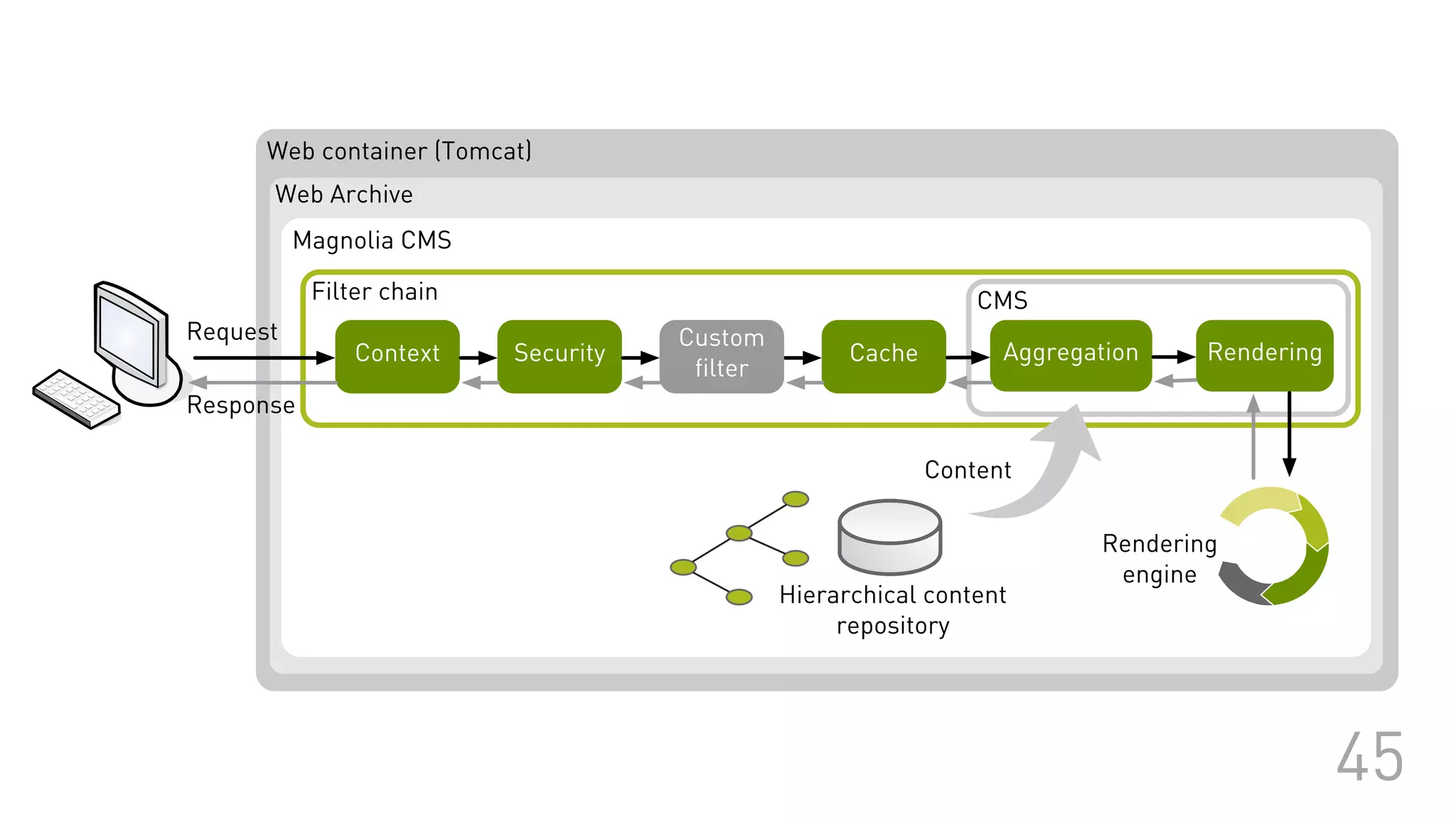 Web container (Tomcat)

Web Archive

Magnolia CMS

Filter chain

Request

Response

Context

Security

Custom filter

Cache

CMS

Aggregation

Rendering

Content

Hierarchical content repository

Rendering engine

45